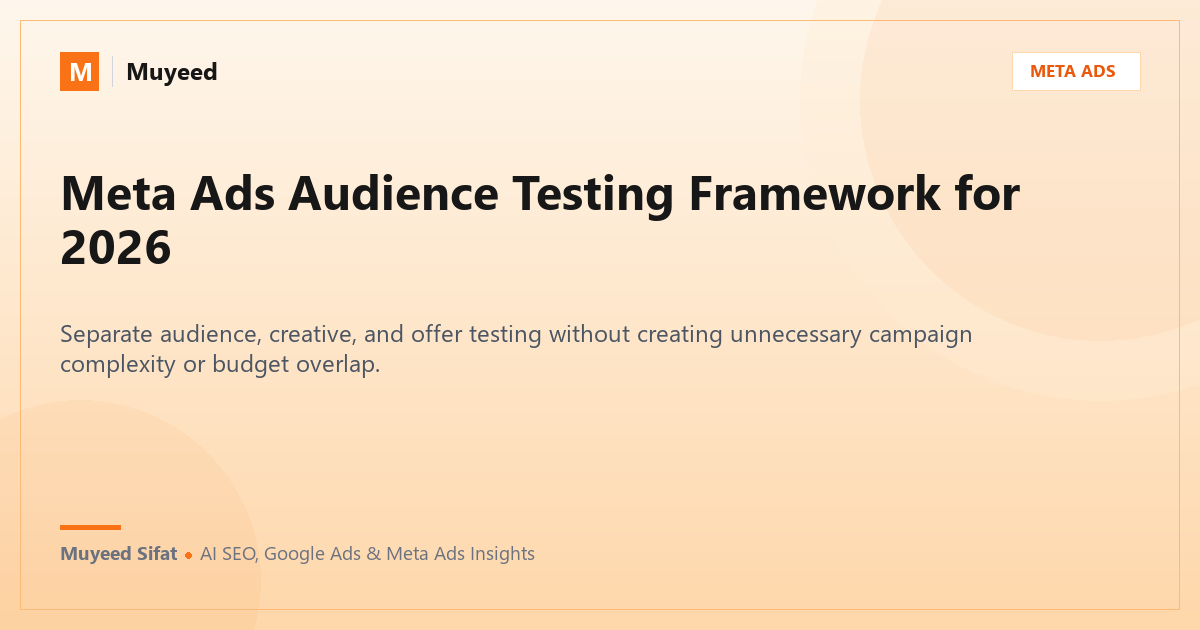 M Muyeed

META ADS

Meta Ads Audience Testing Framework for 2026

Separate audience, creative, and offer testing without creating unnecessary campaign complexity or budget overlap.

Muyeed Sifat • AI SEO, Google Ads & Meta Ads Insights